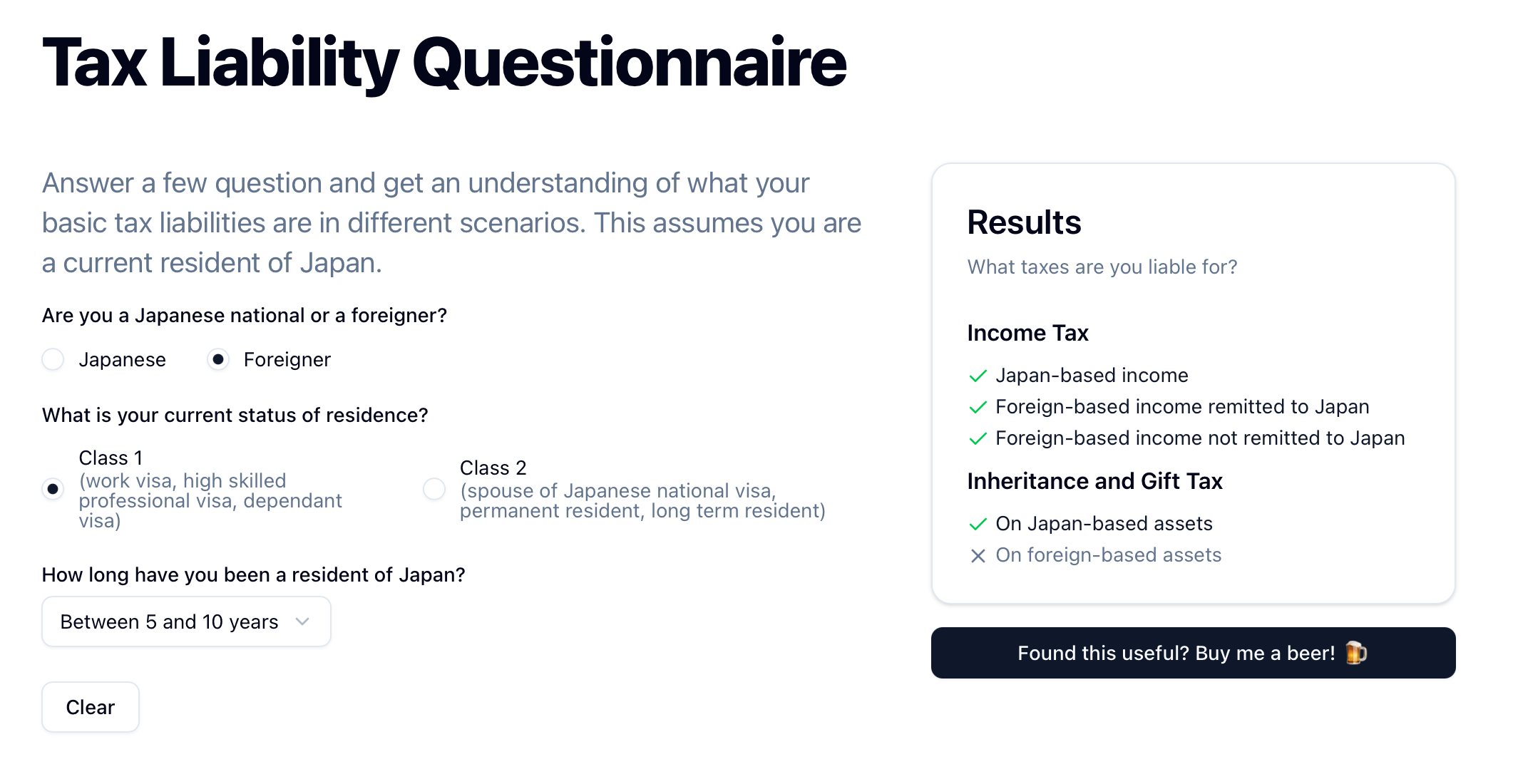 Tax Liability Questionnaire

Answer a few question and get an understanding of what your basic tax liabilities are in different scenarios. This assumes you are a current resident of Japan.

Are you a Japanese national or a foreigner?

Japanese

Foreigner

What is your current status of residence?

Class 1
(work visa, high skilled professional visa, dependant visa)

Class 2
(spouse of Japanese national visa, permanent resident, long term resident)

How long have you been a resident of Japan?

Between 5 and 10 years

Clear

Results

What taxes are you liable for?

Income Tax

Japan-based income

Foreign-based income remitted to Japan

Foreign-based income not remitted to Japan

Inheritance and Gift Tax

On Japan-based assets

On foreign-based assets

Found this useful? Buy me a beer! 🍺